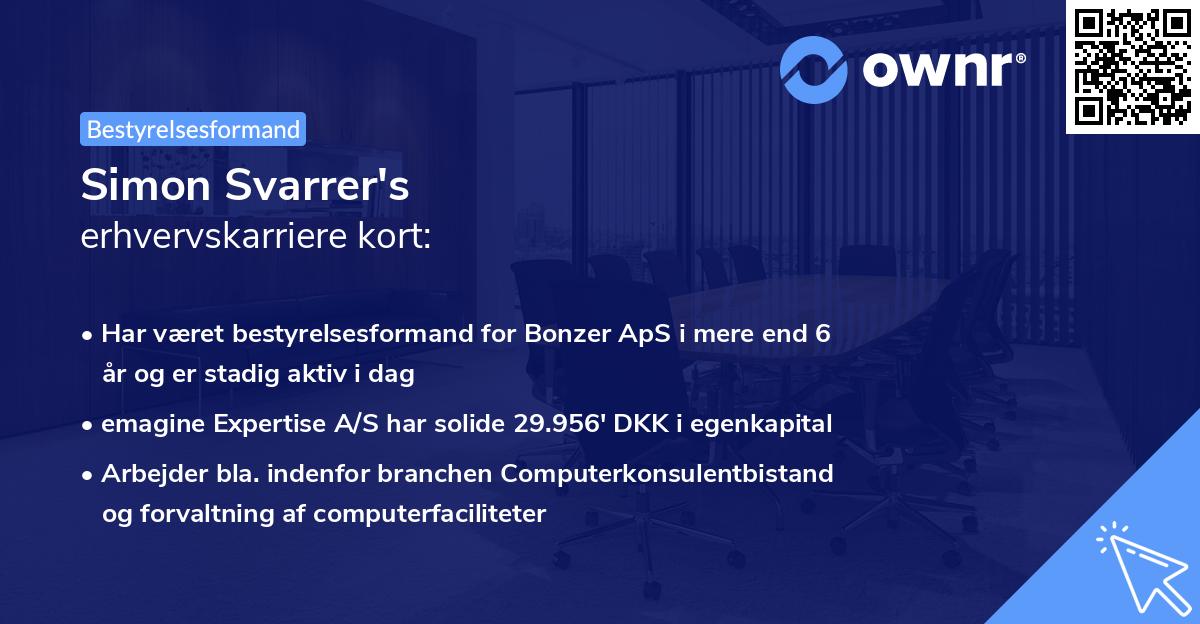 ownr®

Bestyrelsesformand

Simon Svarrer's
erhvervskarriere kort:

• Har været bestyrelsesformand for Bonzer ApS i mere end 6 år og er stadig aktiv i dag
• emagine Expertise A/S har solide 29.956' DKK i egenkapital
• Arbejder bla. indenfor branchen Computerkonsulentbistand og forvaltning af computerfaciliteter